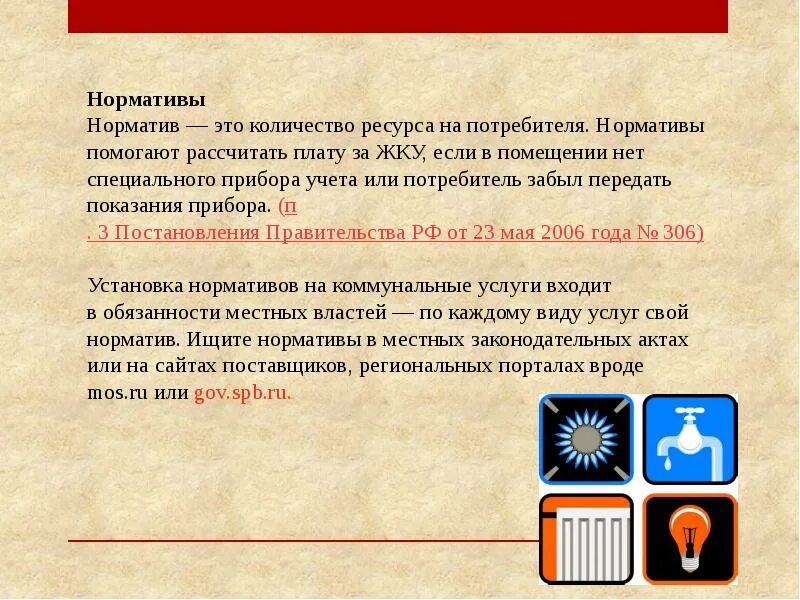 Нормативы
Норматив — это количество ресурса на потребителя. Нормативы помогают рассчитать плату за ЖКУ, если в помещении нет специального прибора учета или потребитель забыл передать показания прибора. (п. 3 Постановления Правительства РФ от 23 мая 2006 года № 306)

Установка нормативов на коммунальные услуги входит в обязанности местных властей — по каждому виду услуг свой норматив. Ищите нормативы в местных законодательных актах или на сайтах поставщиков, региональных порталах вроде mos.ru или gov.spb.ru.